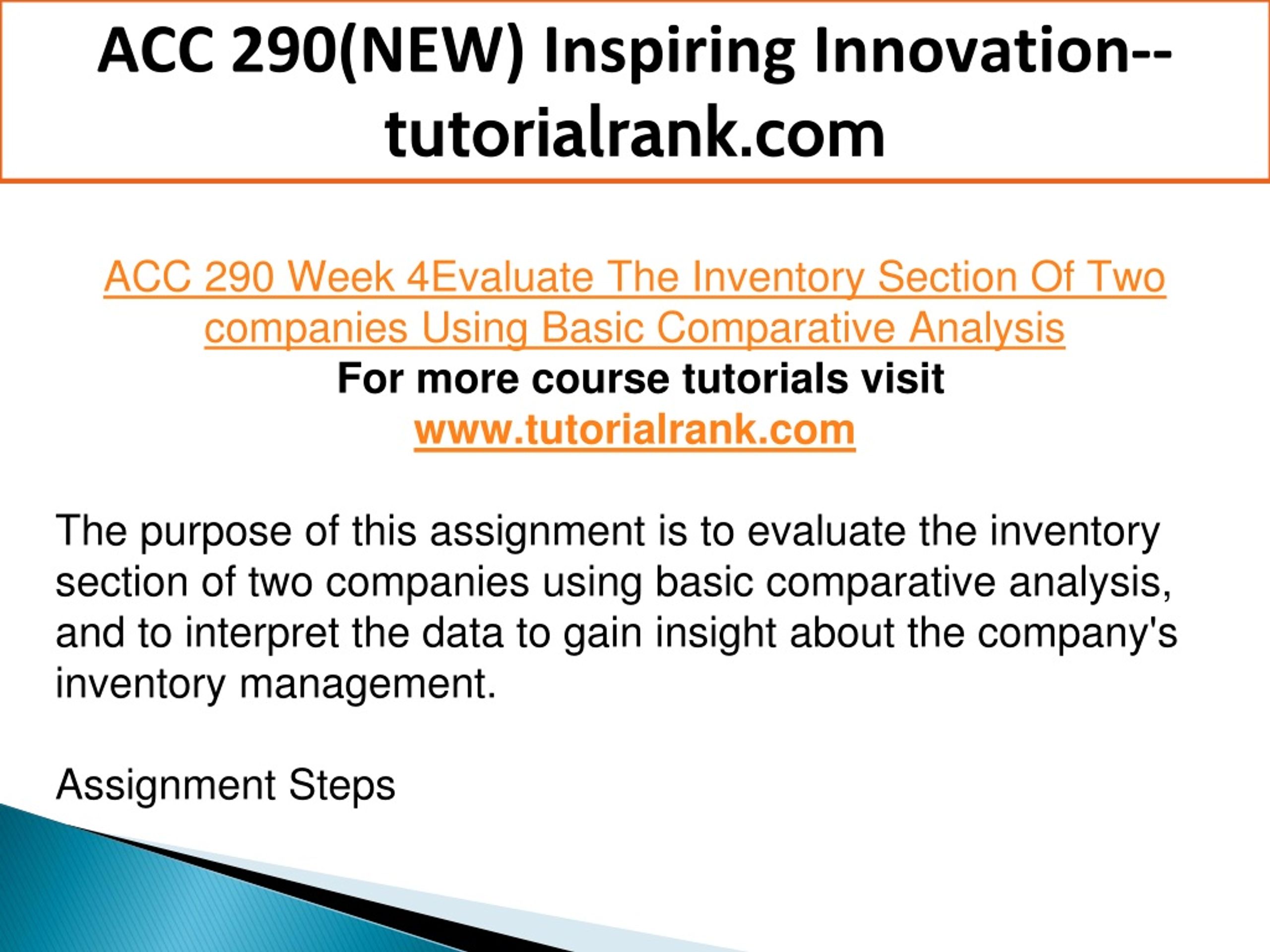 ACC 290(NEW) Inspiring Innovation--tutorialrank.com

ACC 290 Week 4Evaluate The Inventory Section Of Two companies Using Basic Comparative Analysis
For more course tutorials visit
www.tutorialrank.com

The purpose of this assignment is to evaluate the inventory section of two companies using basic comparative analysis, and to interpret the data to gain insight about the company's inventory management.

Assignment Steps